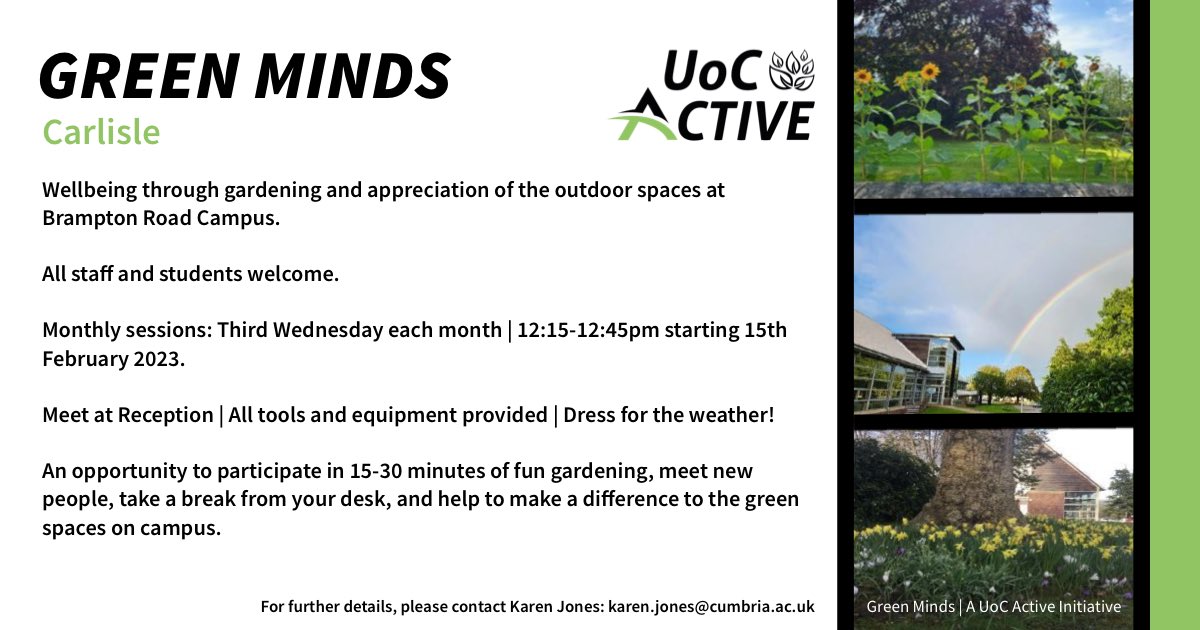 GREEN MINDS
Carlisle

UoC ACTIVE

Wellbeing through gardening and appreciation of the outdoor spaces at Brampton Road Campus.

All staff and students welcome.

Monthly sessions: Third Wednesday each month | 12:15-12:45pm starting 15th February 2023.

Meet at Reception | All tools and equipment provided | Dress for the weather!

An opportunity to participate in 15-30 minutes of fun gardening, meet new people, take a break from your desk, and help to make a difference to the green spaces on campus.

For further details, please contact Karen Jones: karen.jones@cumbria.ac.uk

Green Minds | A UoC Active Initiative